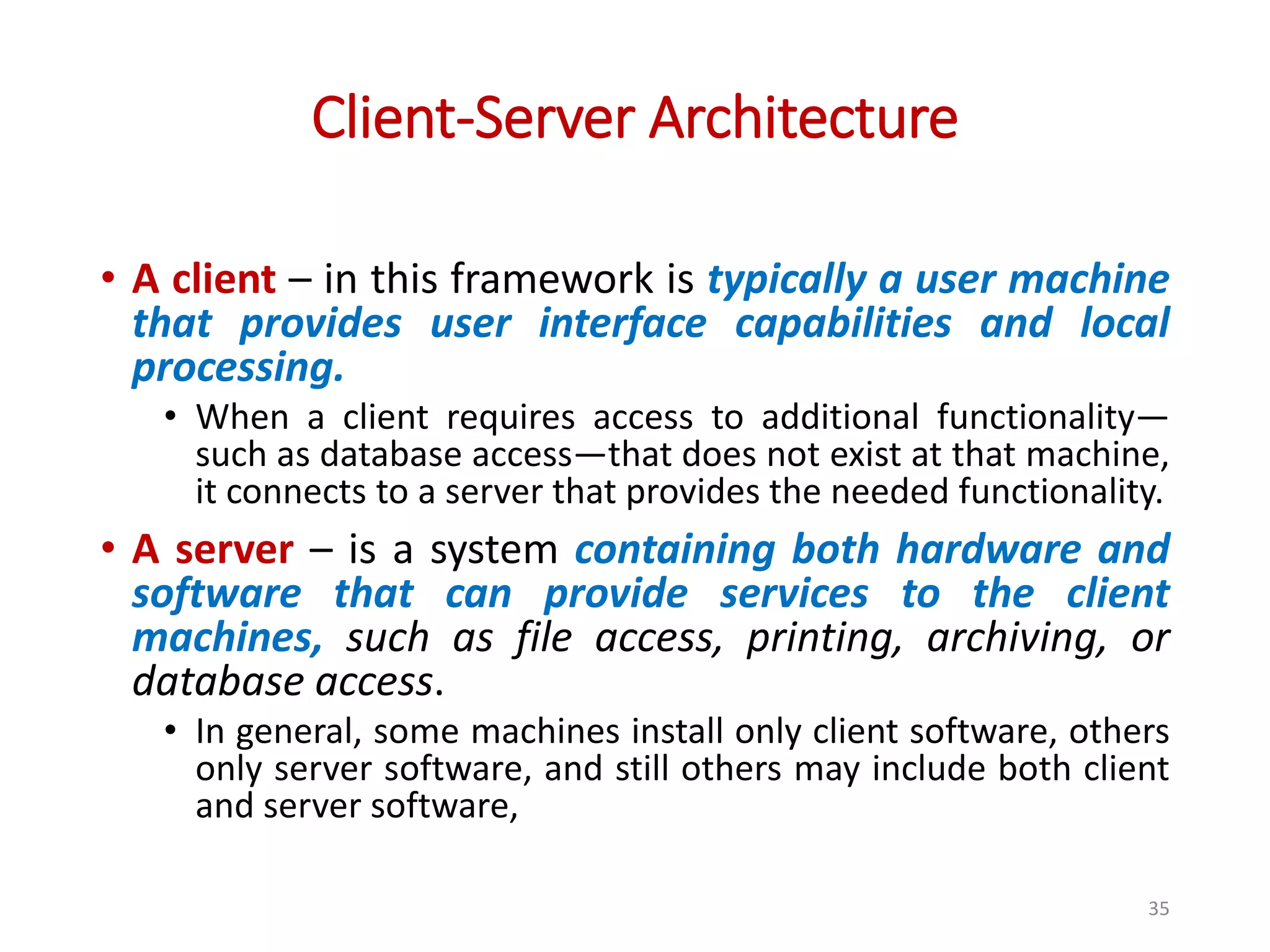 Client-Server Architecture

• A client – in this framework is typically a user machine that provides user interface capabilities and local processing.

• When a client requires access to additional functionality—such as database access—that does not exist at that machine, it connects to a server that provides the needed functionality.

• A server – is a system containing both hardware and software that can provide services to the client machines, such as file access, printing, archiving, or database access.

• In general, some machines install only client software, others only server software, and still others may include both client and server software,

35